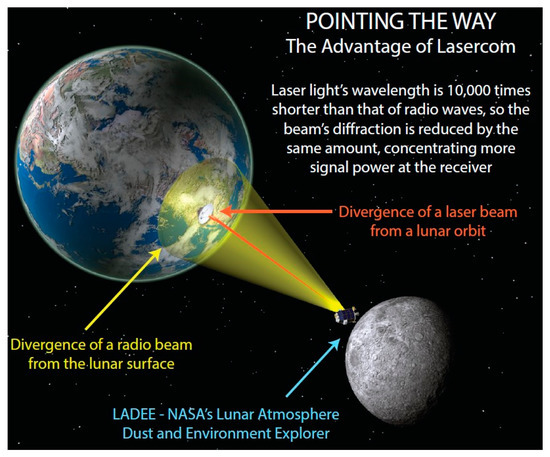 POINTING THE WAY
The Advantage of Lasercom

Laser light's wavelength is 10,000 times shorter than that of radio waves, so the beam's diffraction is reduced by the same amount, concentrating more signal power at the receiver

Divergence of a laser beam from a lunar orbit

Divergence of a radio beam from the lunar surface

LADEE - NASA's Lunar Atmosphere Dust and Environment Explorer